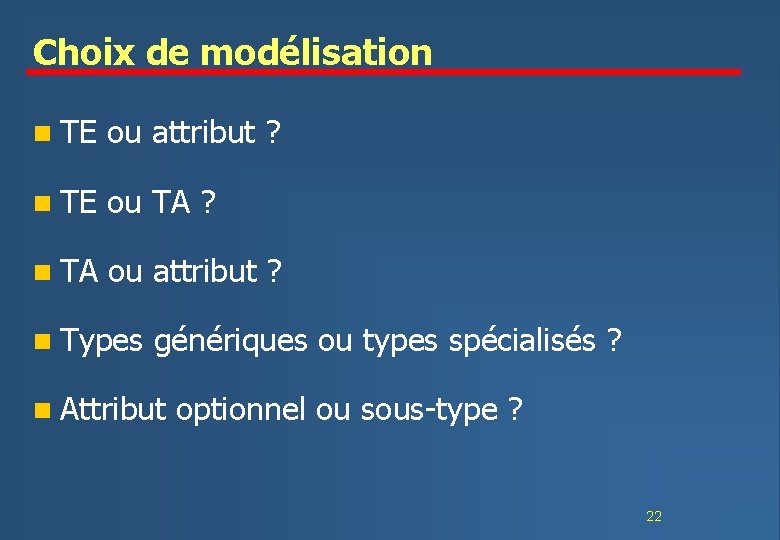 Choix de modélisation

• TE ou attribut ?

• TE ou TA ?

• TA ou attribut ?

• Types génériques ou types spécialisés ?

• Attribut optionnel ou sous-type ?

22